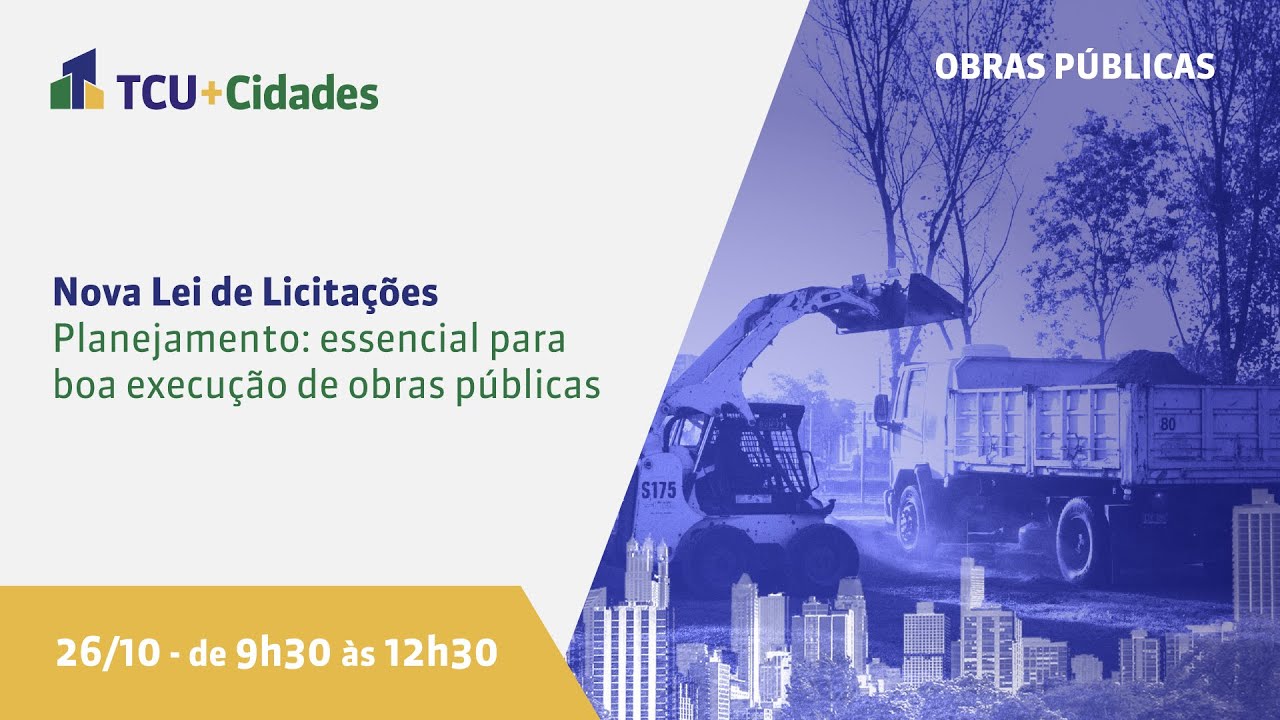 TCU+Cidades

OBRAS PÚBLICAS

Nova Lei de Licitações
Planejamento: essencial para boa execução de obras públicas

S175

80

26/10 - de 9h30 às 12h30